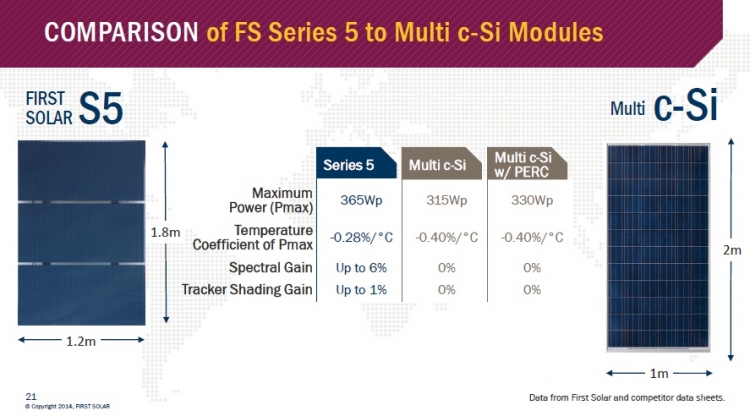 COMPARISON of FS Series 5 to Multi c-Si Modules

FIRST SOLAR S5

1.8m

1.2m

| | Series 5 | Multi c-Si | Multi c-Si w/ PERC |
|---|---|---|---|
| Maximum Power (Pmax) | 365Wp | 315Wp | 330Wp |
| Temperature Coefficient of Pmax | -0.28%/°C | -0.40%/°C | -0.40%/°C |
| Spectral Gain | Up to 6% | 0% | 0% |
| Tracker Shading Gain | Up to 1% | 0% | 0% |

Multi c-Si

2m

1m

21
© Copyright 2014, FIRST SOLAR

Data from First Solar and competitor data sheets.